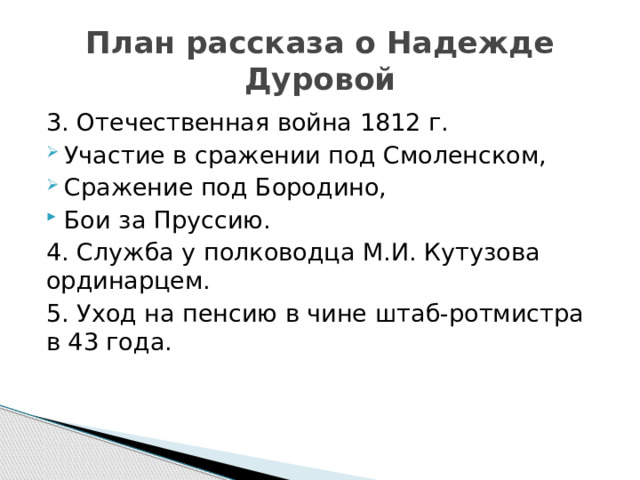 План рассказа о Надежде Дуровой

3. Отечественная война 1812 г.

Участие в сражении под Смоленском,

Сражение под Бородино,

Бои за Пруссию.

4. Служба у полководца М.И. Кутузова ординарцем.

5. Уход на пенсию в чине штаб-ротмистра в 43 года.